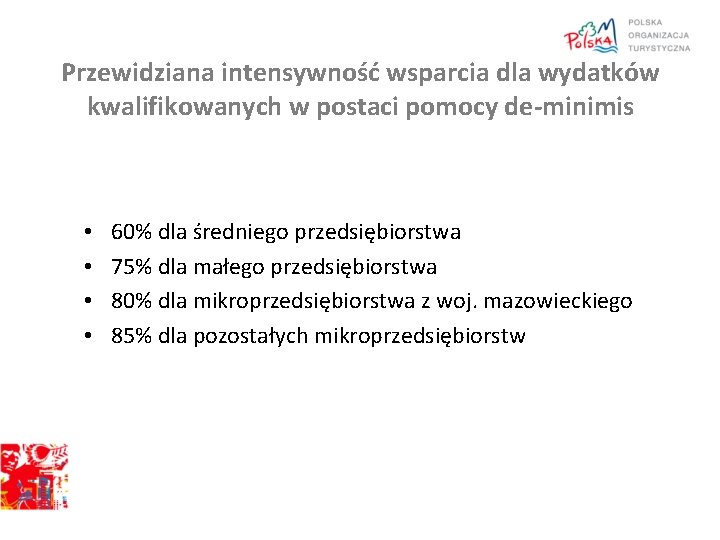 Polska

POLSKA
ORGANIZACJA
TURYSTYCZNA

Przewidziana intensywność wsparcia dla wydatków kwalifikowanych w postaci pomocy de-minimis

• 60% dla średniego przedsiębiorstwa
• 75% dla małego przedsiębiorstwa
• 80% dla mikroprzedsiębiorstwa z woj. mazowieckiego
• 85% dla pozostałych mikroprzedsiębiorstw